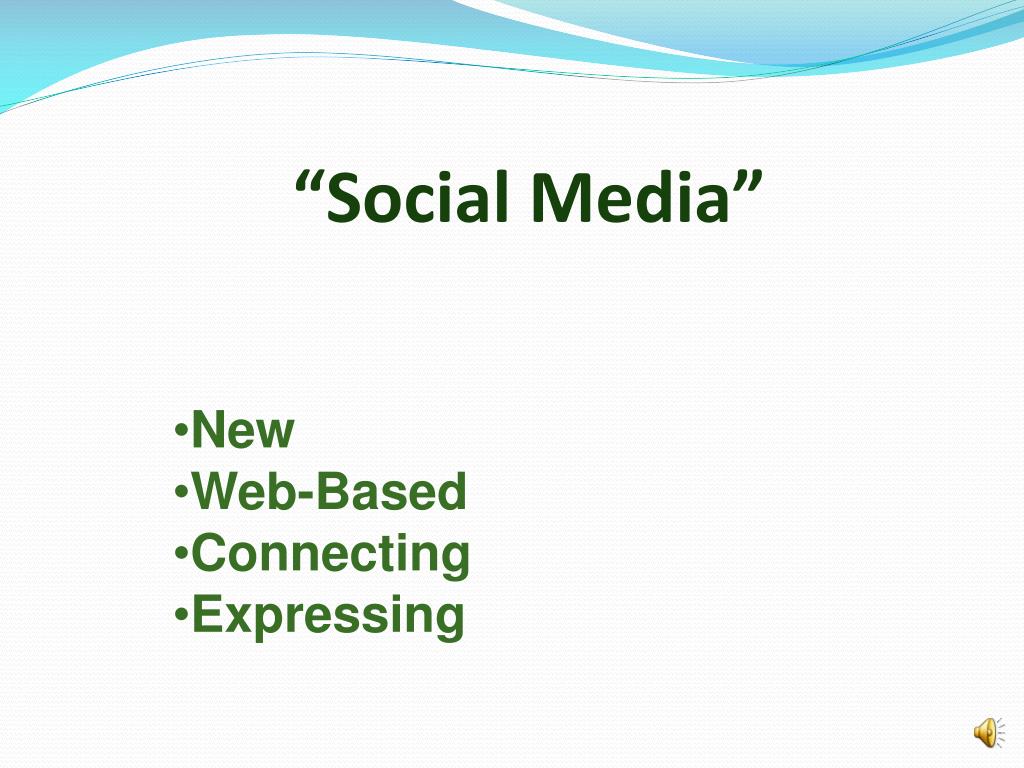 “Social Media”

•New
•Web-Based
•Connecting
•Expressing